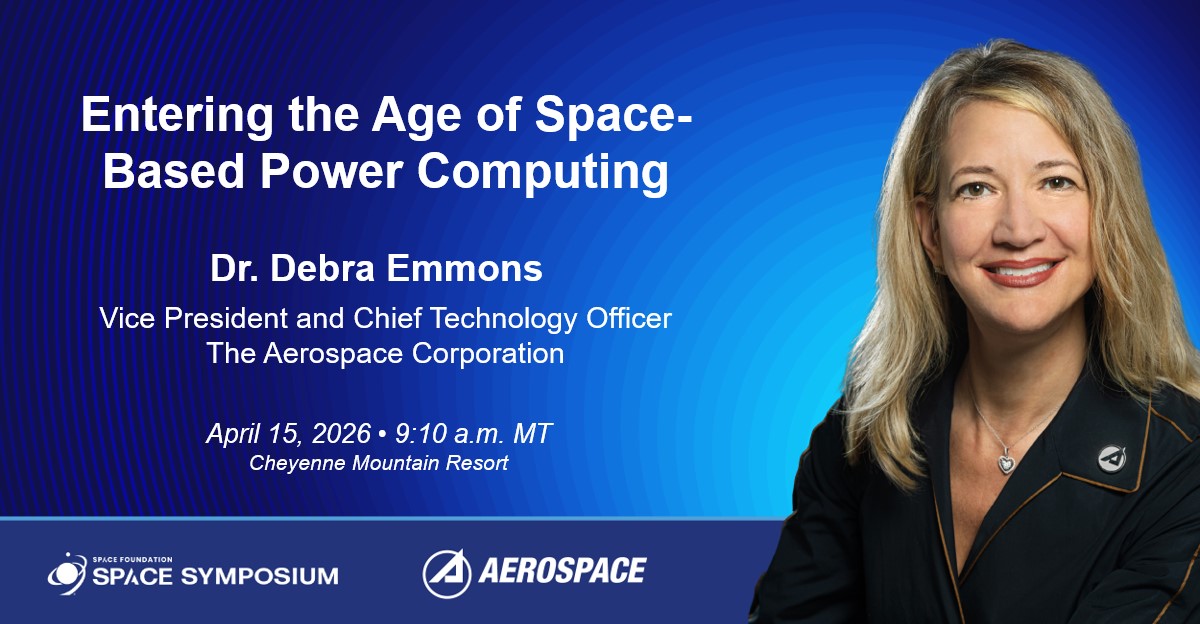 Entering the Age of Space-Based Power Computing

Dr. Debra Emmons

Vice President and Chief Technology Officer
The Aerospace Corporation

April 15, 2026 • 9:10 a.m. MT
Cheyenne Mountain Resort

SPACE FOUNDATION
SPACE SYMPOSIUM

AEROSPACE